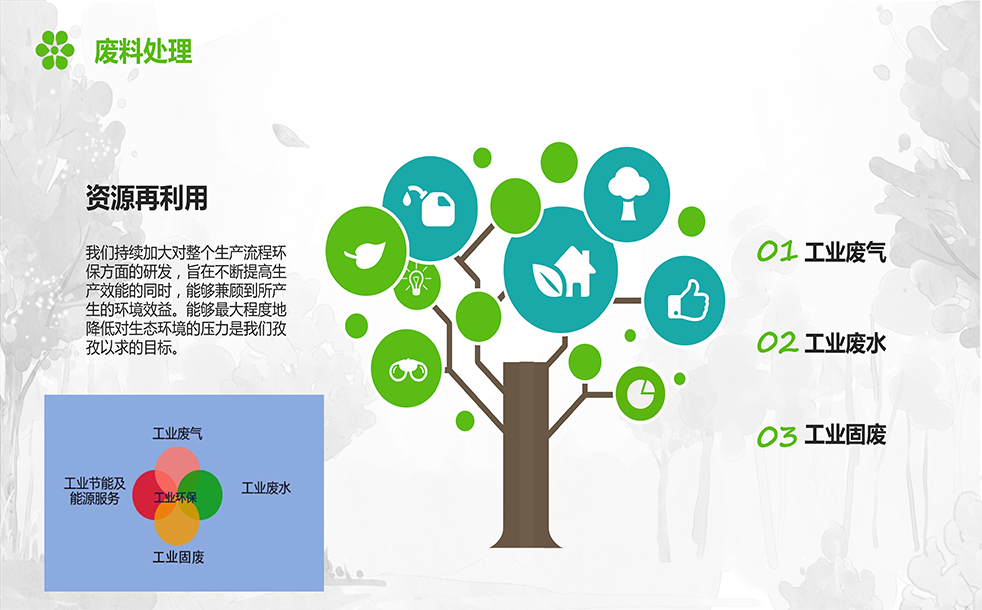 废料处理

资源再利用

我们持续加大对整个生产流程环保方面的研发，旨在不断提高生产效能的同时，能够兼顾到所产生的环境效益。能够最大程度地降低对生态环境的压力是我们孜孜以求的目标。

工业废气

工业节能及能源服务

工业环保

工业废水

工业固废

01 工业废气

02 工业废水

03 工业固废